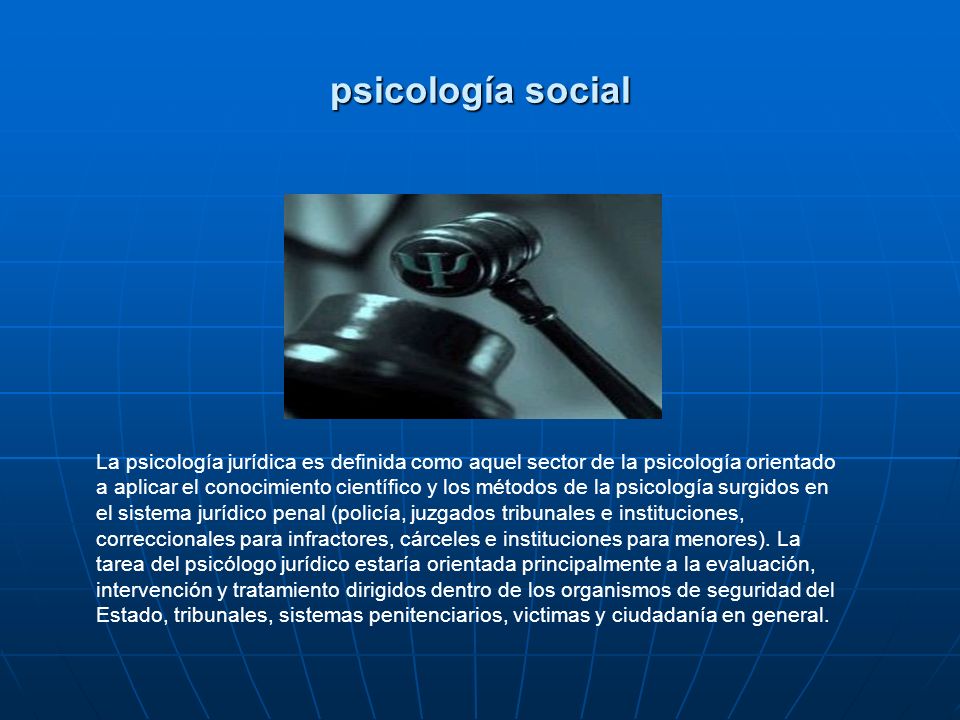 psicología social

Ψ

La psicología jurídica es definida como aquel sector de la psicología orientado a aplicar el conocimiento científico y los métodos de la psicología surgidos en el sistema jurídico penal (policía, juzgados tribunales e instituciones, correccionales para infractores, cárceles e instituciones para menores). La tarea del psicólogo jurídico estaría orientada principalmente a la evaluación, intervención y tratamiento dirigidos dentro de los organismos de seguridad del Estado, tribunales, sistemas penitenciarios, victimas y ciudadanía en general.